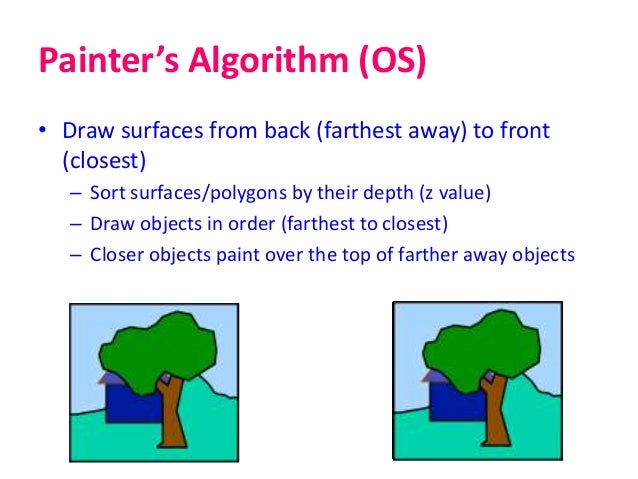 Painter's Algorithm (OS)

• Draw surfaces from back (farthest away) to front (closest)
 – Sort surfaces/polygons by their depth (z value)
 – Draw objects in order (farthest to closest)
 – Closer objects paint over the top of farther away objects